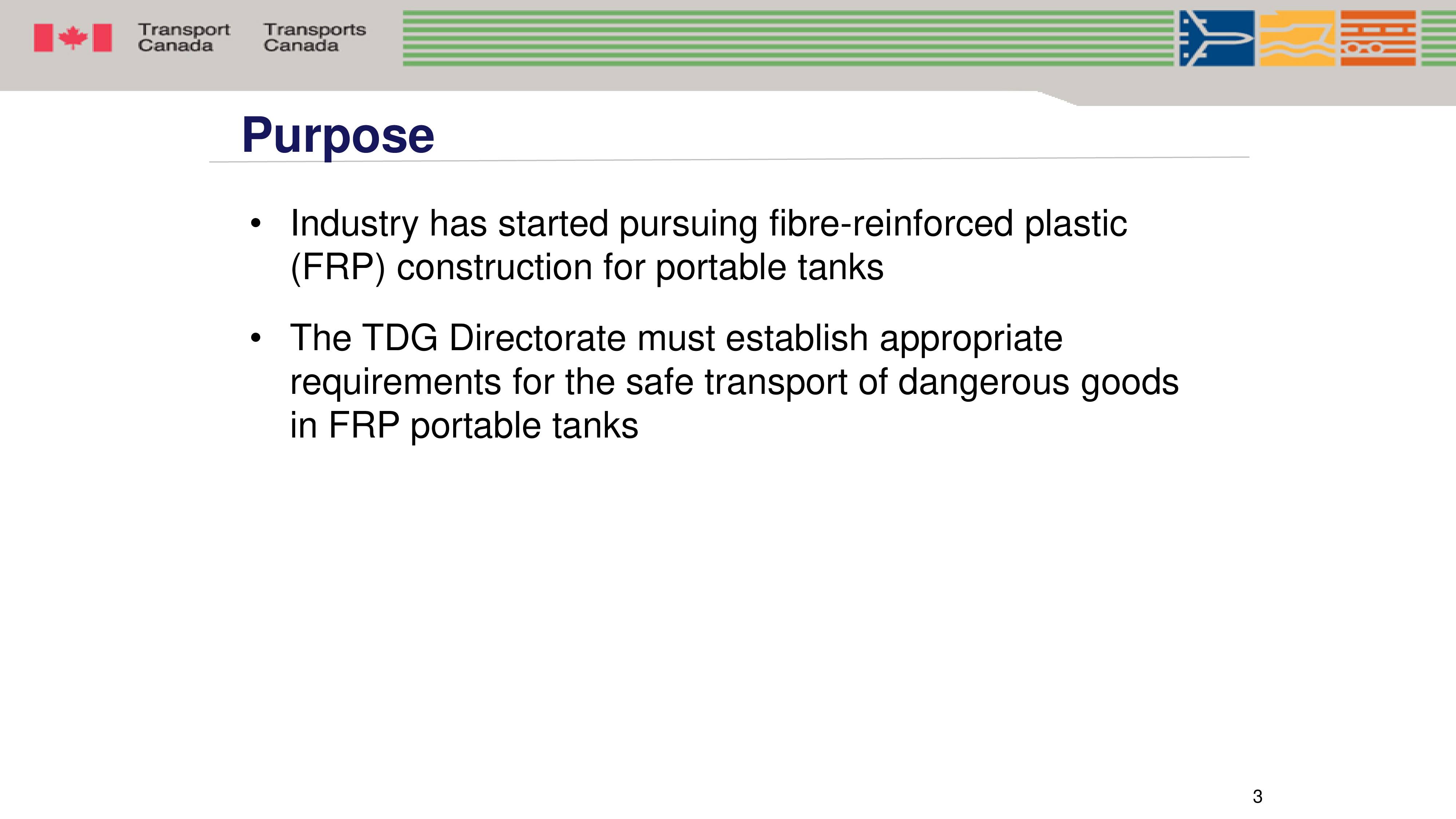 Transport Canada Transports Canada

Purpose

• Industry has started pursuing fibre-reinforced plastic (FRP) construction for portable tanks

• The TDG Directorate must establish appropriate requirements for the safe transport of dangerous goods in FRP portable tanks

3